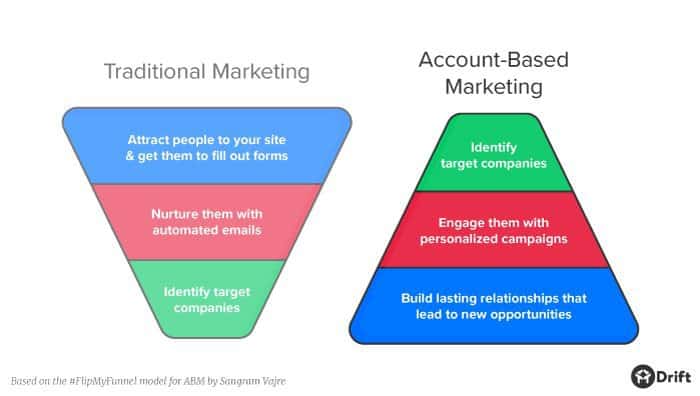 Traditional Marketing

Attract people to your site & get them to fill out forms

Nurture them with automated emails

Identify target companies

Account-Based Marketing

Identify target companies

Engage them with personalized campaigns

Build lasting relationships that lead to new opportunities

Based on the #FlipMyFunnel model for ABM by Sangram Vajre

Drift